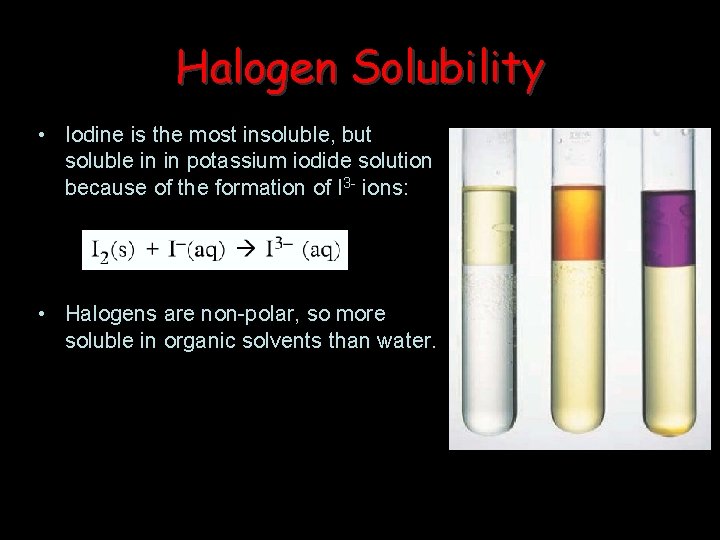 Halogen Solubility

• Iodine is the most insoluble, but soluble in in potassium iodide solution because of the formation of $I^{3-}$ ions:

$I_2(s) + I^-(aq) \rightarrow I^{3-}(aq)$

• Halogens are non-polar, so more soluble in organic solvents than water.